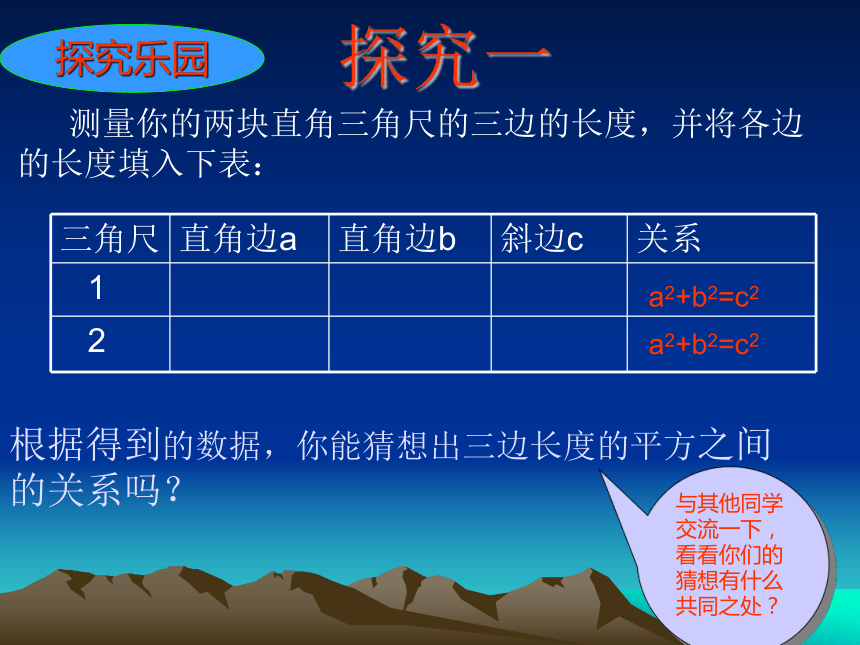 探究乐园

探究一

测量你的两块直角三角尺的三边的长度，并将各边的长度填入下表：

| 三角尺 | 直角边a | 直角边b | 斜边c | 关系 |
|---|---|---|---|---|
| 1 | | | | $a^2+b^2=c^2$ |
| 2 | | | | $a^2+b^2=c^2$ |

根据得到的数据，你能猜想出三边长度的平方之间的关系吗？

与其他同学交流一下，看看你们的猜想有什么共同之处？